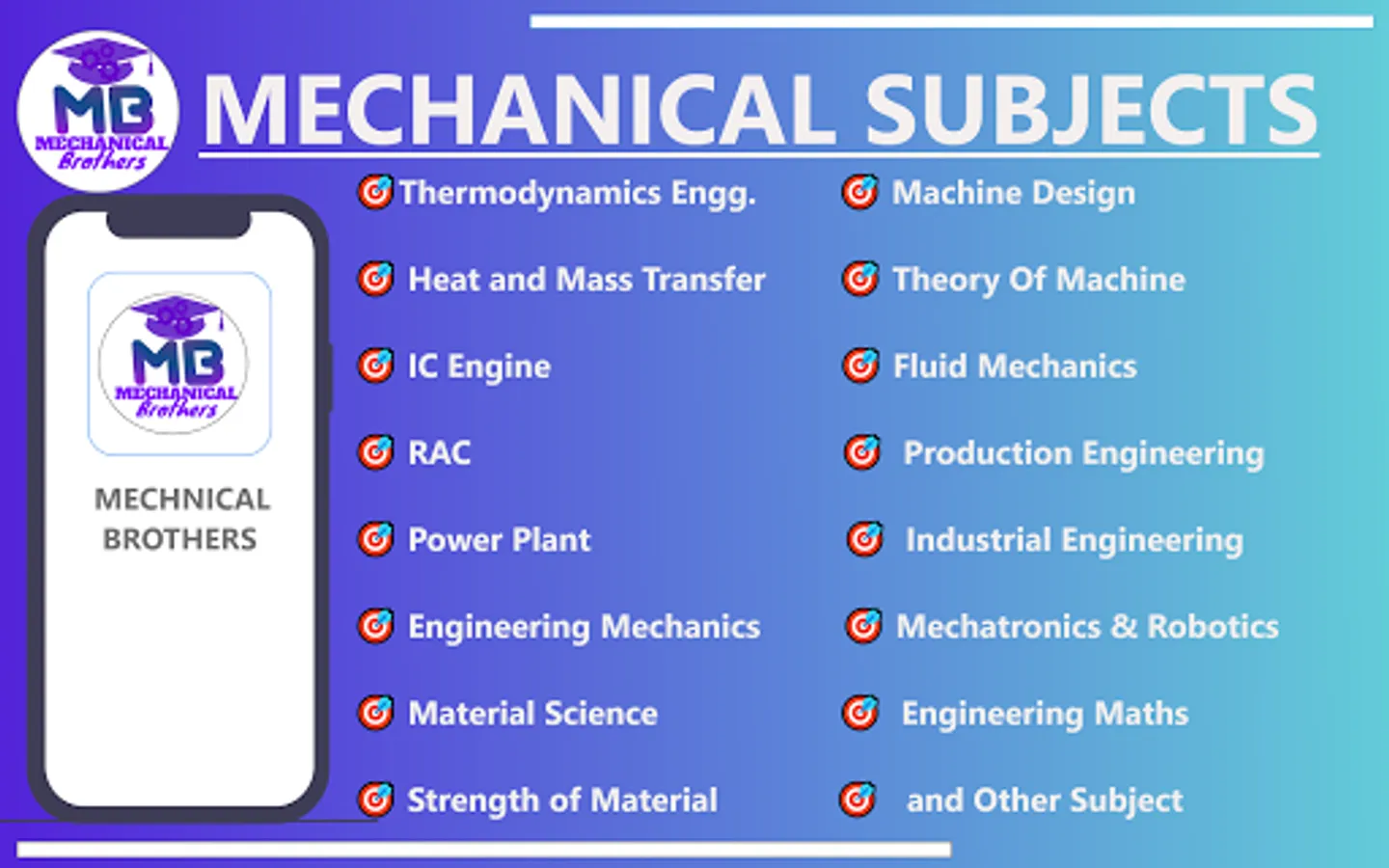 MB
MECHANICAL
Brothers

MECHANICAL SUBJECTS

MB
MECHANICAL
Brothers

MECHNICAL BROTHERS

Thermodynamics Engg.
Heat and Mass Transfer
IC Engine
RAC
Power Plant
Engineering Mechanics
Material Science
Strength of Material

Machine Design
Theory Of Machine
Fluid Mechanics
Production Engineering
Industrial Engineering
Mechatronics & Robotics
Engineering Maths
and Other Subject